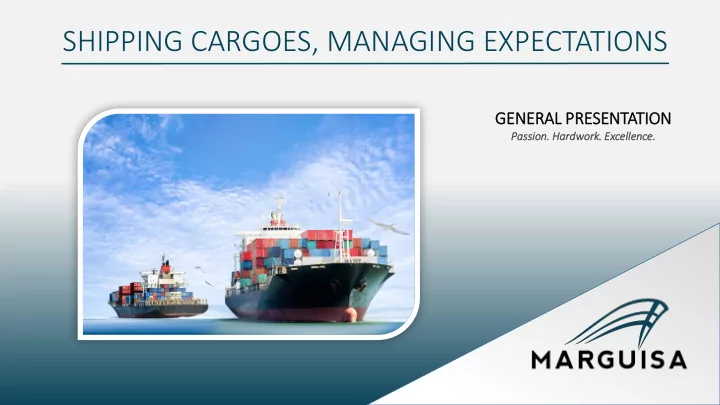 SHIPPING CARGOES, MANAGING EXPECTATIONS

GENERAL PRESENTATION
Passion. Hardwork. Excellence.

MARGUISA